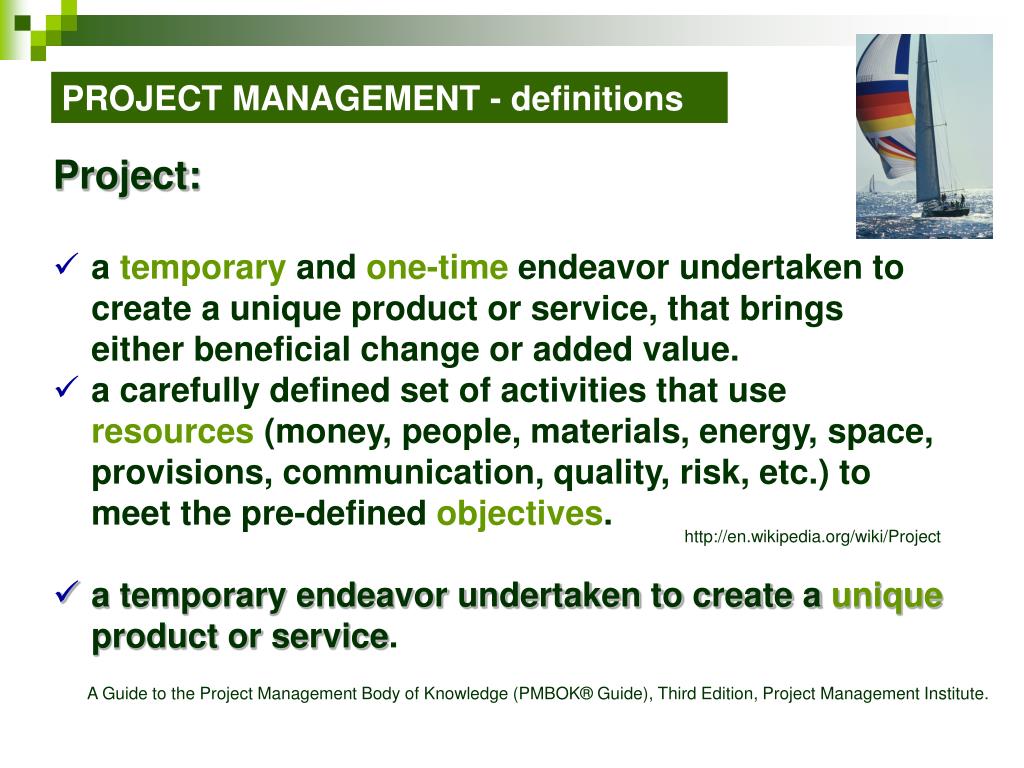 PROJECT MANAGEMENT - definitions

Project:

✓ a temporary and one-time endeavor undertaken to create a unique product or service, that brings either beneficial change or added value.
✓ a carefully defined set of activities that use resources (money, people, materials, energy, space, provisions, communication, quality, risk, etc.) to meet the pre-defined objectives.

http://en.wikipedia.org/wiki/Project

✓ a temporary endeavor undertaken to create a unique product or service.

A Guide to the Project Management Body of Knowledge (PMBOK® Guide), Third Edition, Project Management Institute.